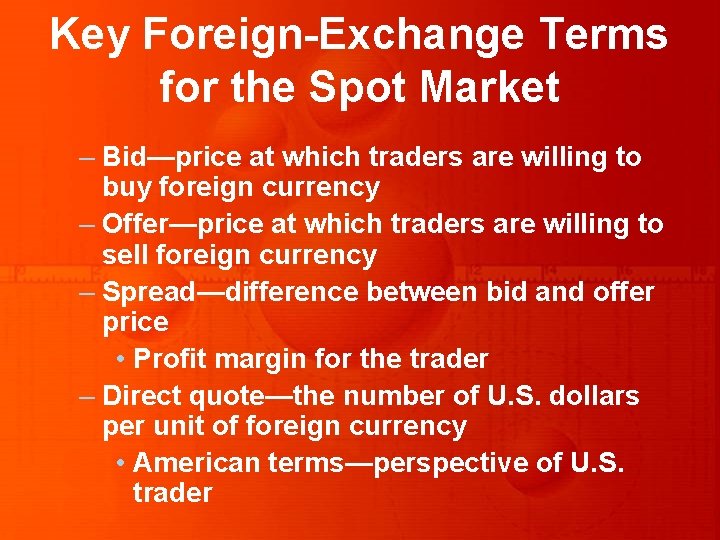 Key Foreign-Exchange Terms for the Spot Market

– Bid—price at which traders are willing to buy foreign currency
– Offer—price at which traders are willing to sell foreign currency
– Spread—difference between bid and offer price
• Profit margin for the trader
– Direct quote—the number of U.S. dollars per unit of foreign currency
• American terms—perspective of U.S. trader